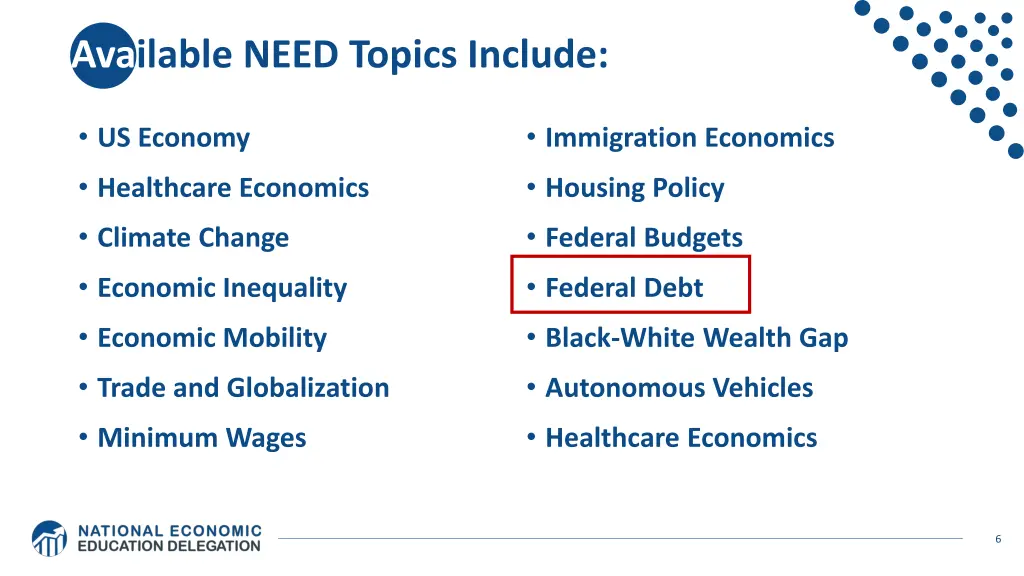 Available NEED Topics Include:

• US Economy
• Healthcare Economics
• Climate Change
• Economic Inequality
• Economic Mobility
• Trade and Globalization
• Minimum Wages

• Immigration Economics
• Housing Policy
• Federal Budgets
• Federal Debt
• Black-White Wealth Gap
• Autonomous Vehicles
• Healthcare Economics

NATIONAL ECONOMIC EDUCATION DELEGATION

6